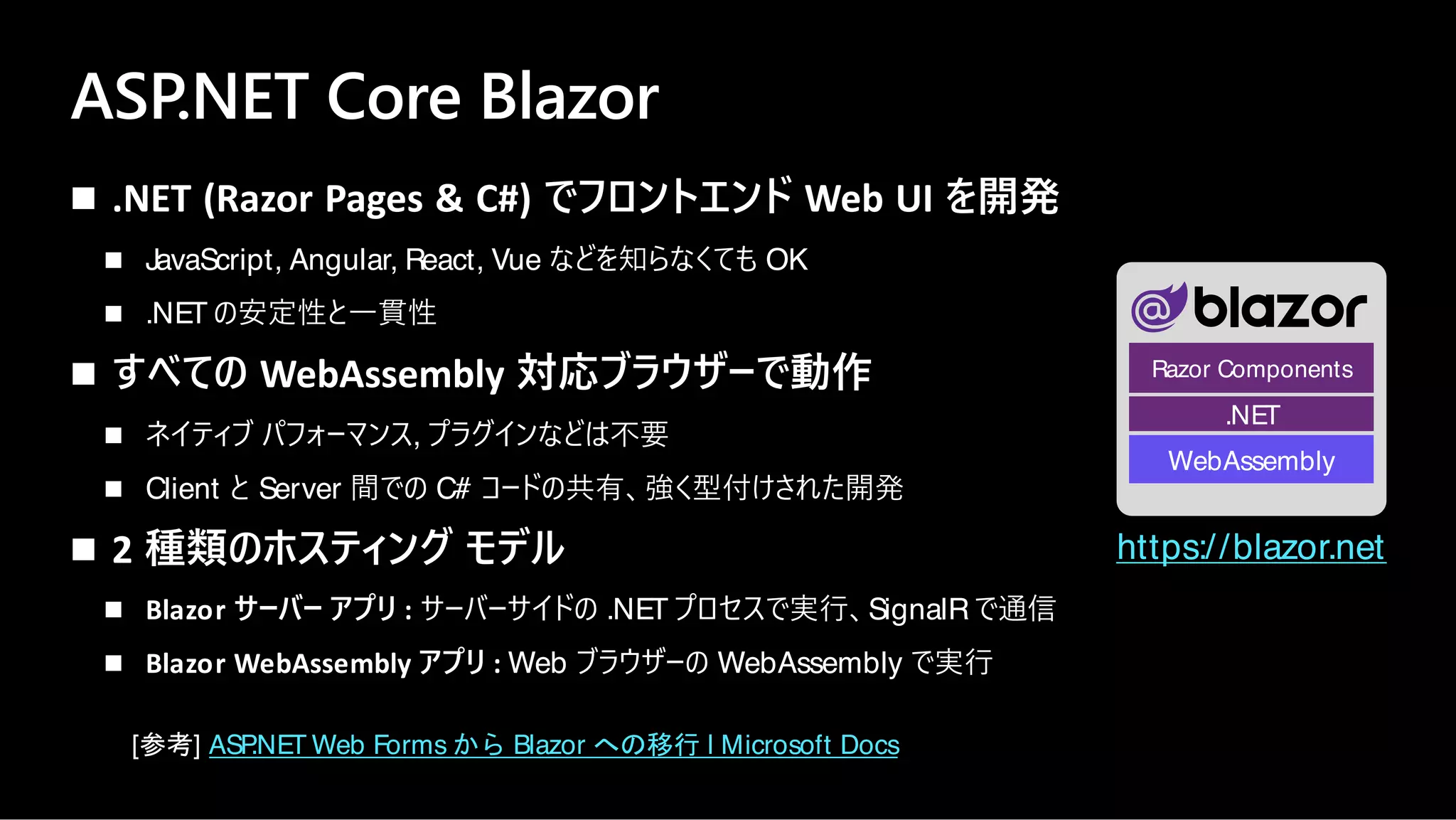 ASP.NET Core Blazor

■ .NET (Razor Pages & C#) でフロントエンド Web UI を開発

■ JavaScript, Angular, React, Vue などを知らなくても OK

■ .NET の安定性と一貫性

■ すべての WebAssembly 対応ブラウザーで動作

■ ネイティブ パフォーマンス, プラグインなどは不要

■ Client と Server 間での C# コードの共有、強く型付けされた開発

■ 2 種類のホスティング モデル

■ Blazor サーバー アプリ : サーバーサイドの .NET プロセスで実行、SignalR で通信

■ Blazor WebAssembly アプリ : Web ブラウザーの WebAssembly で実行

[参考] ASP.NET Web Forms から Blazor への移行 | Microsoft Docs

blazor

Razor Components

.NET

WebAssembly

https://blazor.net